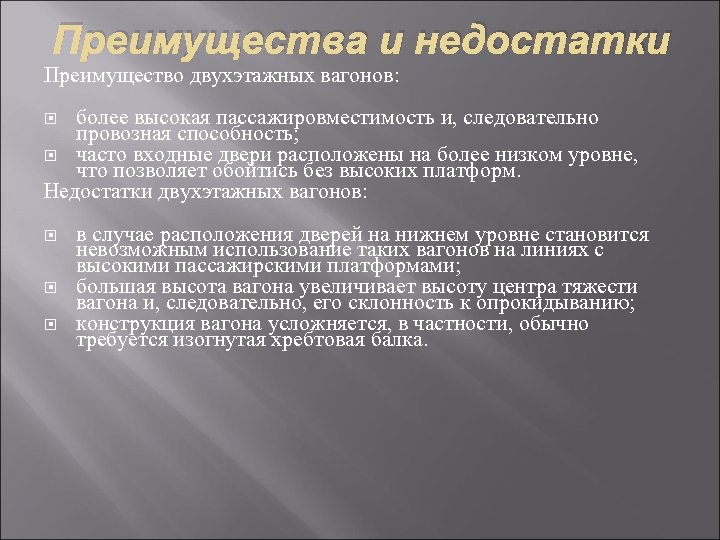 Преимущества и недостатки

Преимущество двухэтажных вагонов:

- более высокая пассажировместимость и, следовательно провозная способность;
- часто входные двери расположены на более низком уровне, что позволяет обойтись без высоких платформ.

Недостатки двухэтажных вагонов:

- в случае расположения дверей на нижнем уровне становится невозможным использование таких вагонов на линиях с высокими пассажирскими платформами;
- большая высота вагона увеличивает высоту центра тяжести вагона и, следовательно, его склонность к опрокидыванию;
- конструкция вагона усложняется, в частности, обычно требуется изогнутая хребтовая балка.